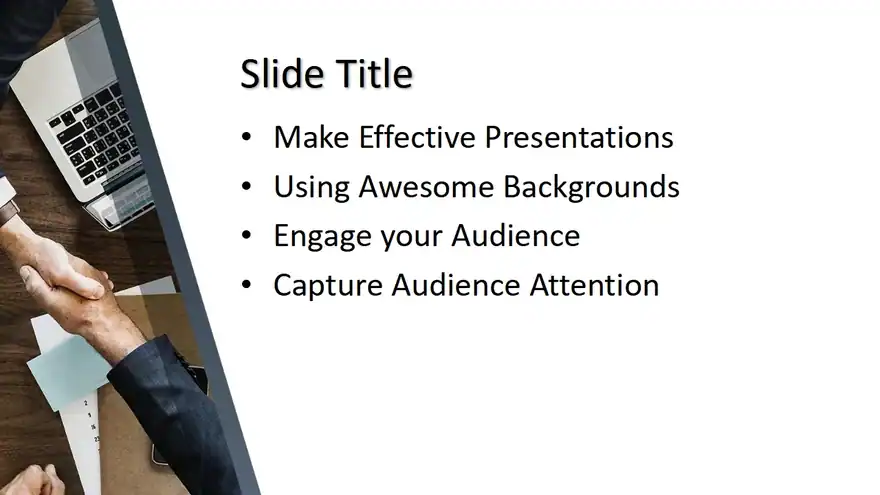 Slide Title

• Make Effective Presentations
• Using Awesome Backgrounds
• Engage your Audience
• Capture Audience Attention